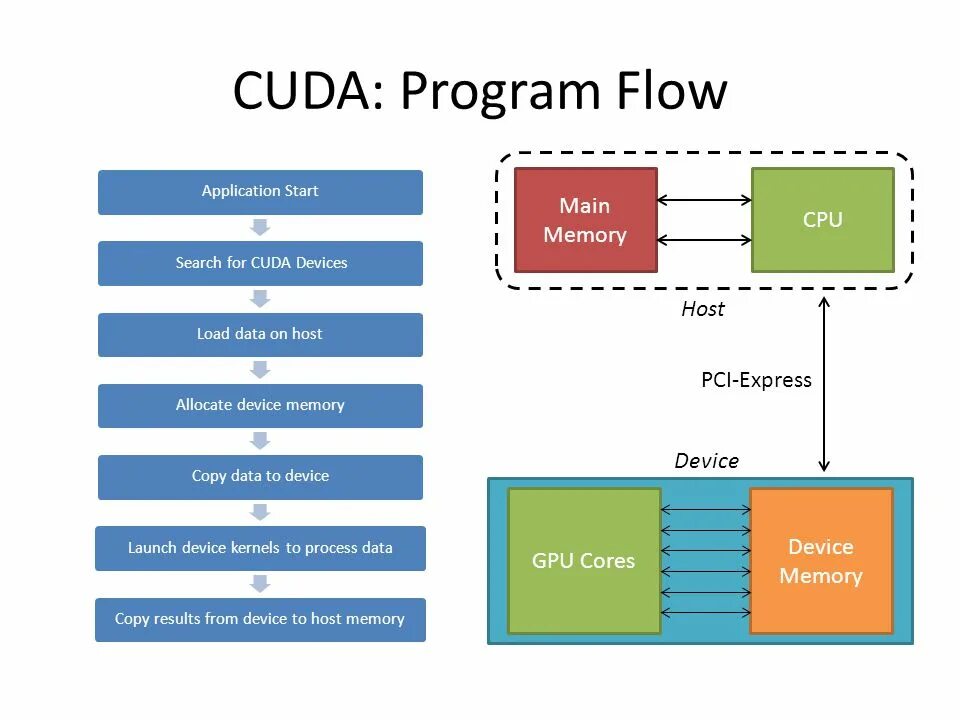 CUDA: Program Flow

Application Start

Search for CUDA Devices

Load data on host

Allocate device memory

Copy data to device

Launch device kernels to process data

Copy results from device to host memory

Main Memory

CPU

Host

PCI-Express

Device

GPU Cores

Device Memory